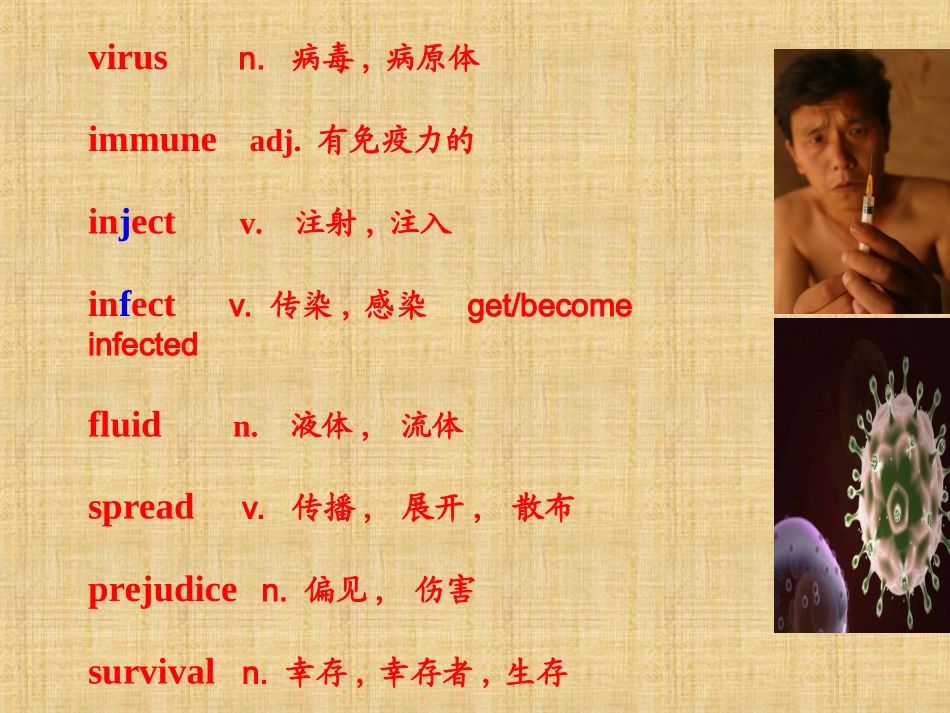 virus n. 病毒，病原体

immune adj. 有免疫力的

inject v. 注射，注入

infect v. 传染，感染 get/become infected

fluid n. 液体， 流体

spread v. 传播， 展开， 散布

prejudice n. 偏见， 伤害

survival n. 幸存，幸存者，生存